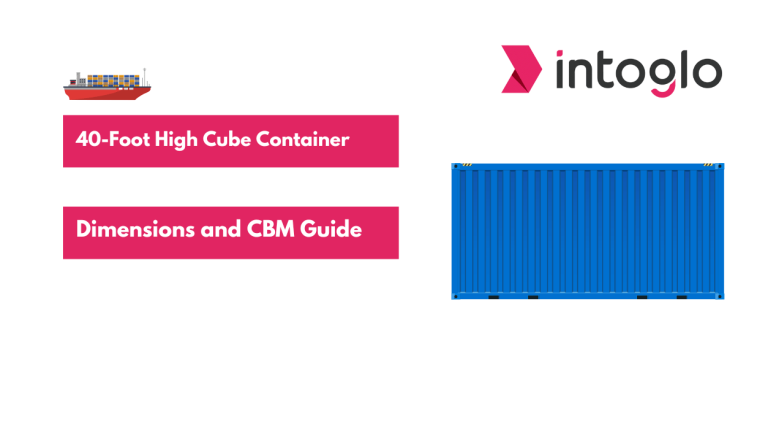 intoglo

40-Foot High Cube Container

Dimensions and CBM Guide